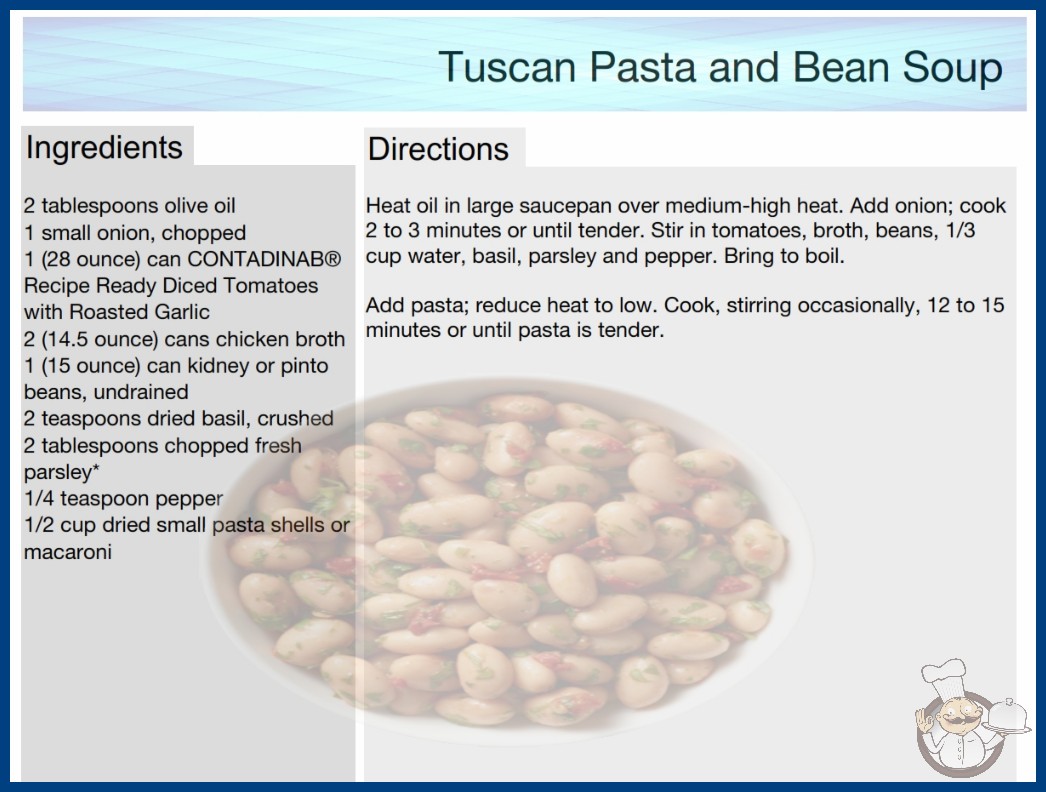 Tuscan Pasta and Bean Soup

Ingredients

2 tablespoons olive oil
1 small onion, chopped
1 (28 ounce) can CONTADINAB® Recipe Ready Diced Tomatoes with Roasted Garlic
2 (14.5 ounce) cans chicken broth
1 (15 ounce) can kidney or pinto beans, undrained
2 teaspoons dried basil, crushed
2 tablespoons chopped fresh parsley*
1/4 teaspoon pepper
1/2 cup dried small pasta shells or macaroni

Directions

Heat oil in large saucepan over medium-high heat. Add onion; cook 2 to 3 minutes or until tender. Stir in tomatoes, broth, beans, 1/3 cup water, basil, parsley and pepper. Bring to boil.

Add pasta; reduce heat to low. Cook, stirring occasionally, 12 to 15 minutes or until pasta is tender.